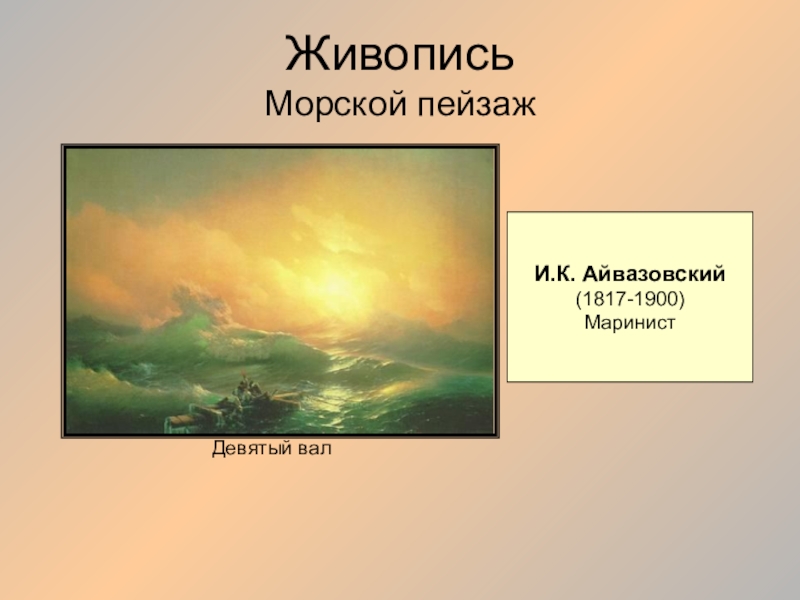 Живопись
Морской пейзаж

И.К. Айвазовский
(1817-1900)
Маринист

Девятый вал